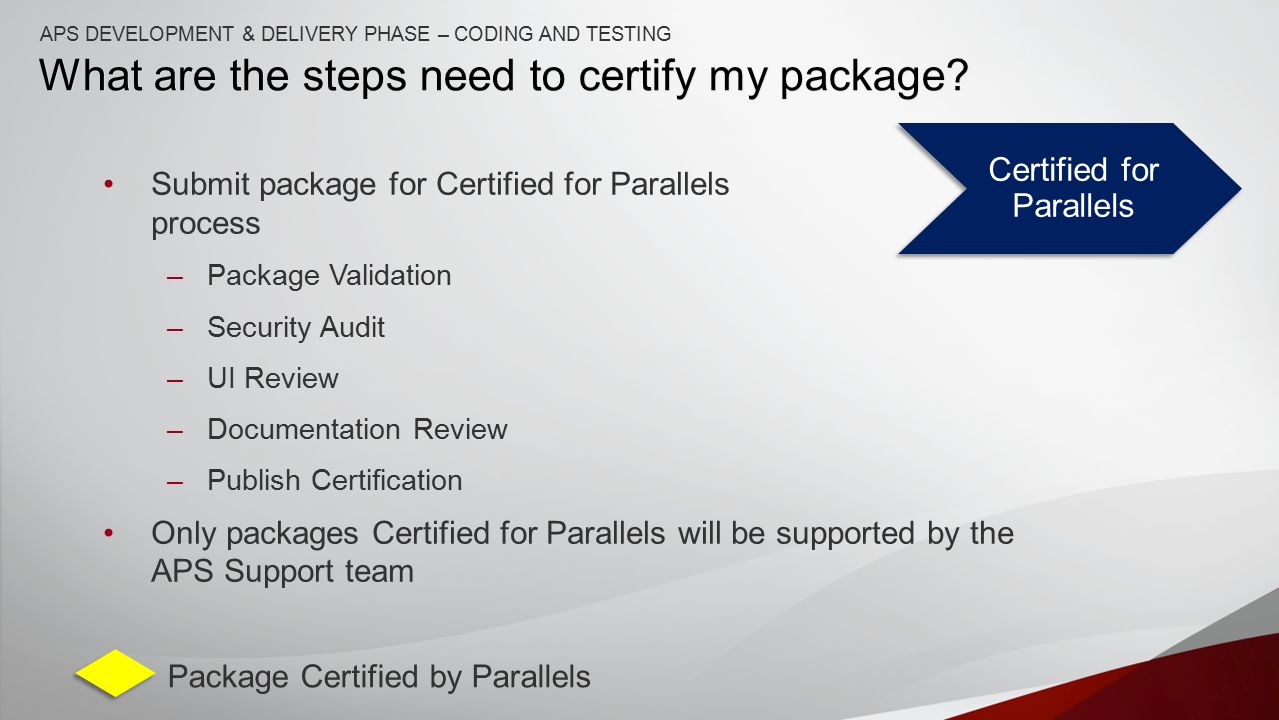 APS DEVELOPMENT & DELIVERY PHASE – CODING AND TESTING

What are the steps need to certify my package?

Certified for Parallels

• Submit package for Certified for Parallels process
– Package Validation
– Security Audit
– UI Review
– Documentation Review
– Publish Certification
• Only packages Certified for Parallels will be supported by the APS Support team

Package Certified by Parallels